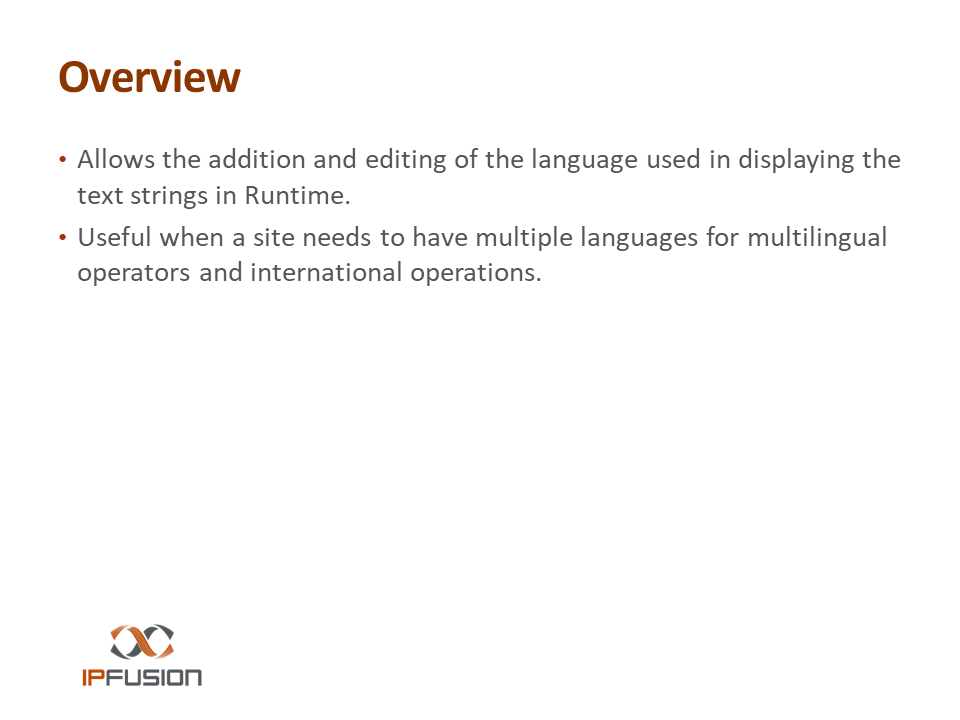 Overview

• Allows the addition and editing of the language used in displaying the text strings in Runtime.

• Useful when a site needs to have multiple languages for multilingual operators and international operations.

IPFUSION